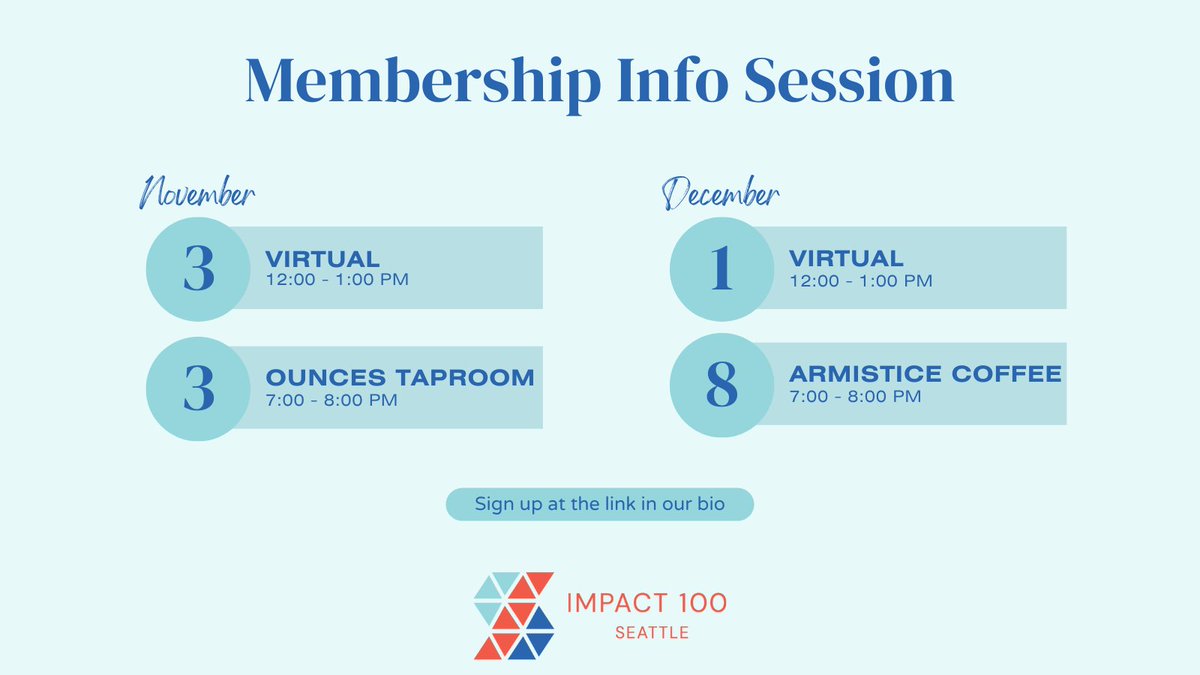 Membership Info Session

November

3 VIRTUAL
12:00 - 1:00 PM

3 OUNCES TAPROOM
7:00 - 8:00 PM

December

1 VIRTUAL
12:00 - 1:00 PM

8 ARMISTICE COFFEE
7:00 - 8:00 PM

Sign up at the link in our bio

IMPACT 100
SEATTLE